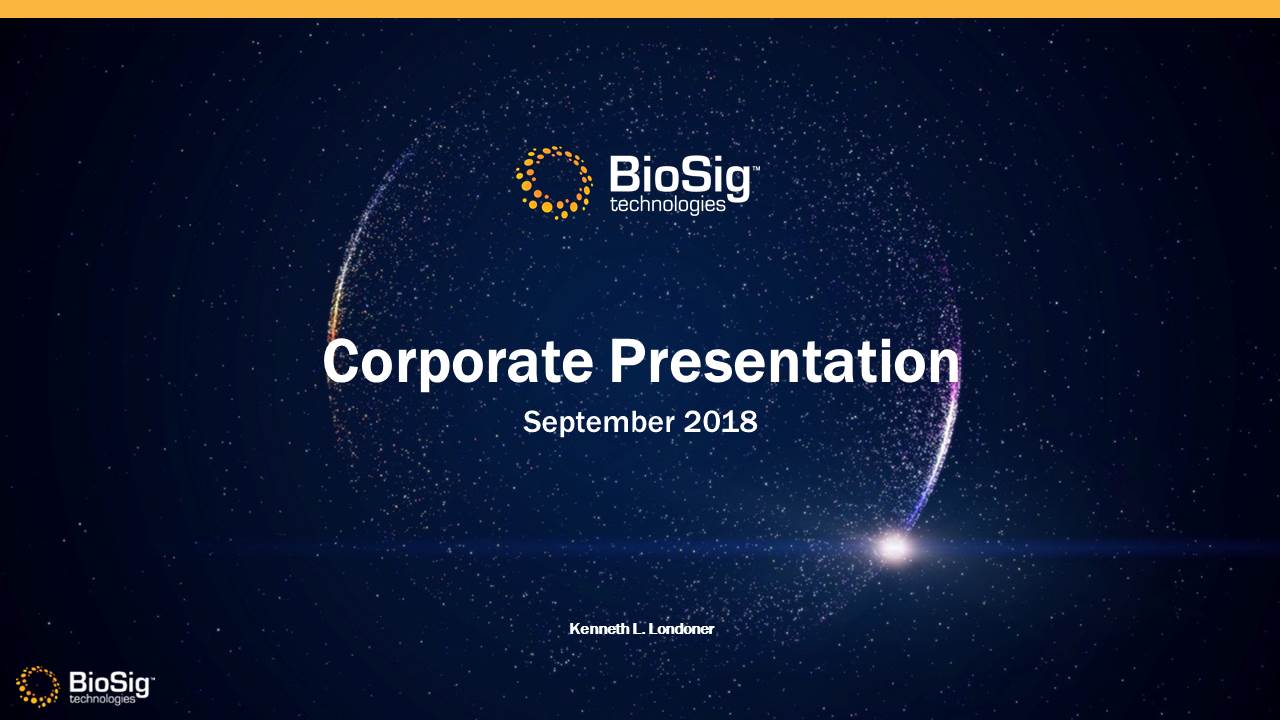 BioSig™
technologies

Corporate Presentation
September 2018

Kenneth L. Londoner

BioSig™
technologies